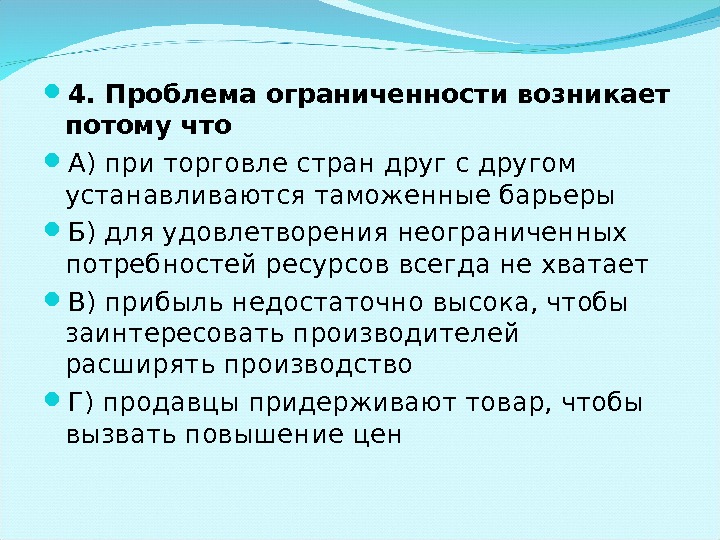 4. Проблема ограниченности возникает потому что

А) при торговле стран друг с другом устанавливаются таможенные барьеры

Б) для удовлетворения неограниченных потребностей ресурсов всегда не хватает

В) прибыль недостаточно высока, чтобы заинтересовать производителей расширять производство

Г) продавцы придерживают товар, чтобы вызвать повышение цен